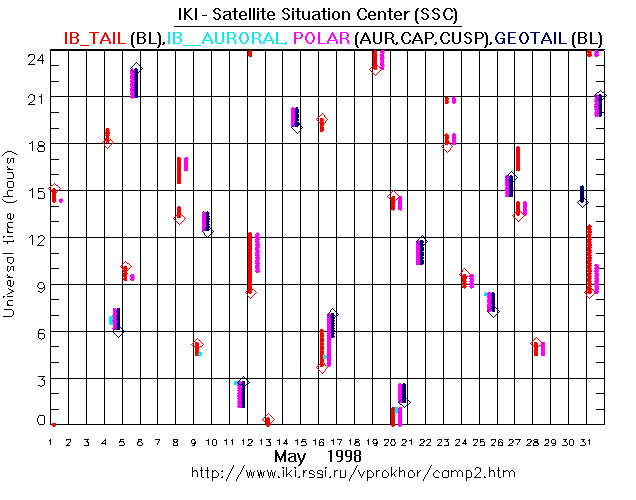 IKI - Satellite Situation Center (SSC)
IB_TAIL (BL),IB__AURORAL, POLAR (AUR,CAP,CUSP),GEOTAIL (BL)

Universal time (hours)

24
21
18
15
12
9
6
3
0

1 2 3 4 5 6 7 8 9 10 11 12 13 14 15 16 17 18 19 20 21 22 23 24 25 26 27 28 29 30 31

May 1998
http://www.iki.rssi.ru/vprokhor/camp2.htm